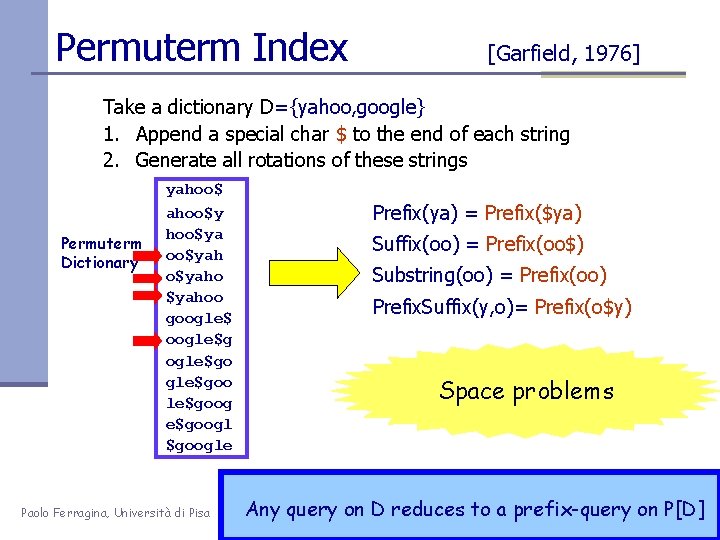 Permuterm Index [Garfield, 1976]

Take a dictionary D={yahoo,google}

1. Append a special char \$ to the end of each string
2. Generate all rotations of these strings

Permuterm Dictionary

yahoo\$
ahoo\$y
hoo\$ya
oo\$yah
o\$yaho
\$yahoo
google\$
oogle\$g
ogle\$go
gle\$goo
le\$goog
e\$googl
\$google

Prefix(ya) = Prefix(\$ya)
Suffix(oo) = Prefix(oo\$)
Substring(oo) = Prefix(oo)
PrefixSuffix(y,o)= Prefix(o\$y)

Space problems

Paolo Ferragina, Università di Pisa

Any query on D reduces to a prefix-query on P[D]